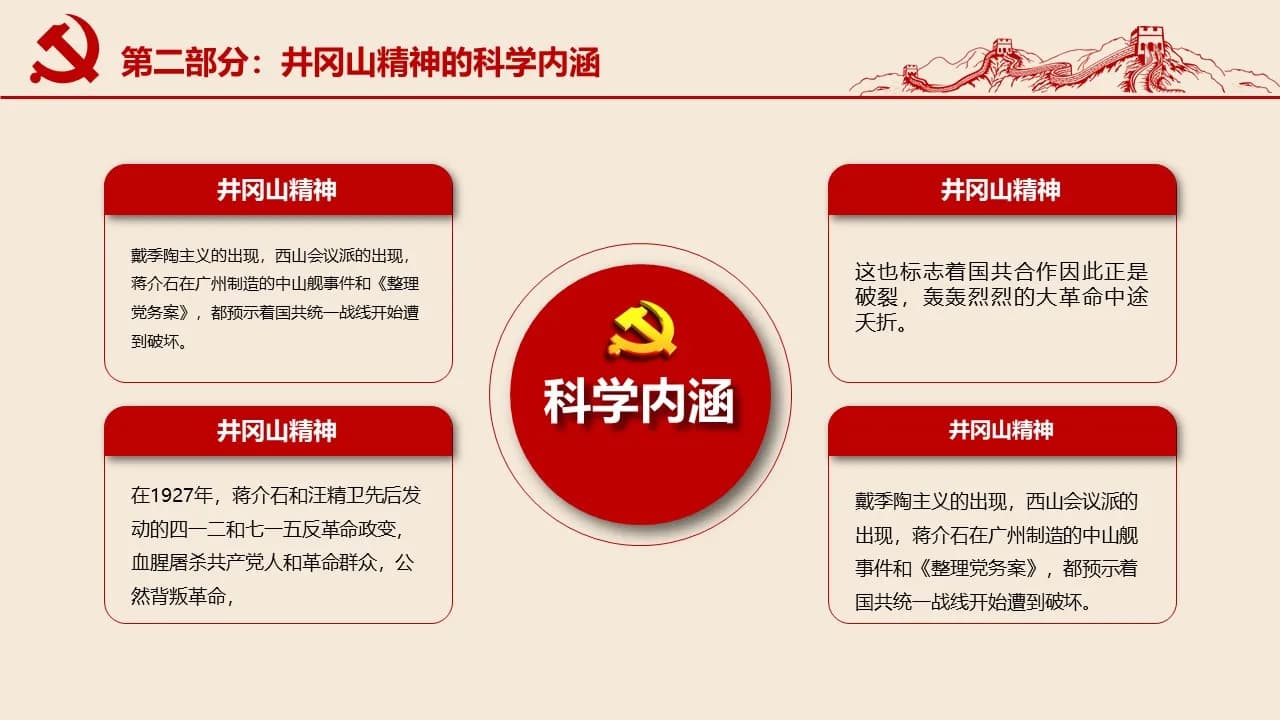 第二部分：井冈山精神的科学内涵

井冈山精神

戴季陶主义的出现，西山会议派的出现，蒋介石在广州制造的中山舰事件和《整理党务案》，都预示着国共统一战线开始遭到破坏。

井冈山精神

在1927年，蒋介石和汪精卫先后发动的四一二和七一五反革命政变，血腥屠杀共产党人和革命群众，公然背叛革命，

科学内涵

井冈山精神

这也标志着国共合作因此正是破裂，轰轰烈烈的大革命中途夭折。

井冈山精神

戴季陶主义的出现，西山会议派的出现，蒋介石在广州制造的中山舰事件和《整理党务案》，都预示着国共统一战线开始遭到破坏。